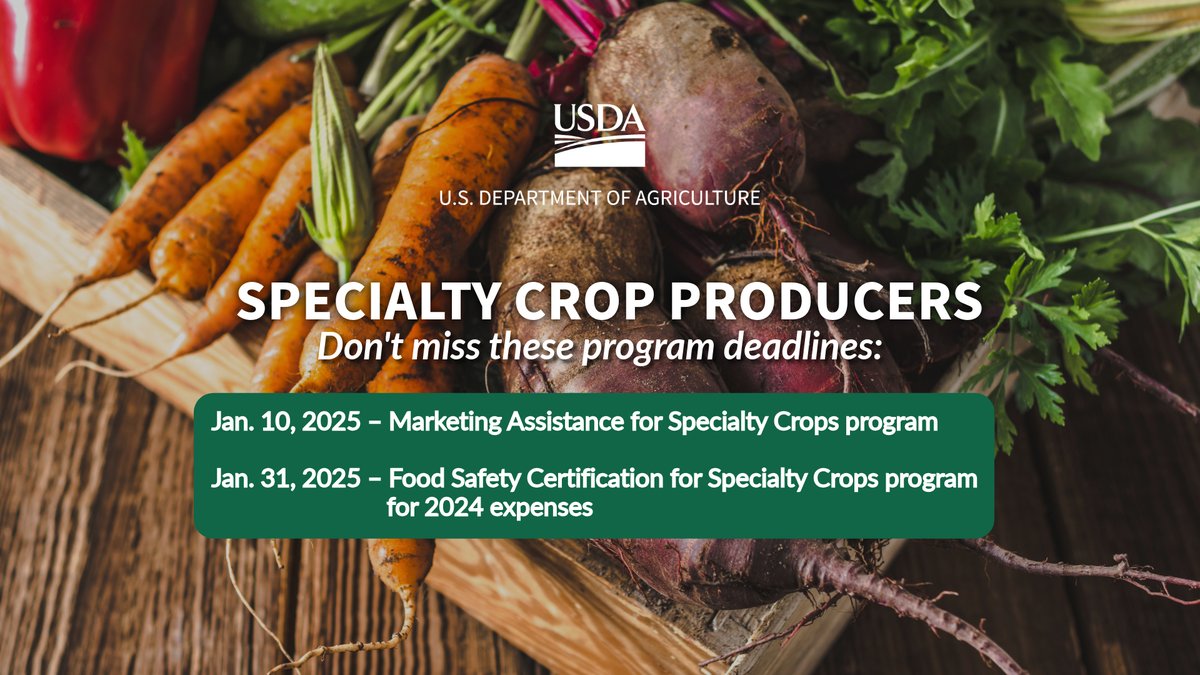 USDA

U.S. DEPARTMENT OF AGRICULTURE

SPECIALTY CROP PRODUCERS

Don't miss these program deadlines:

Jan. 10, 2025 – Marketing Assistance for Specialty Crops program

Jan. 31, 2025 – Food Safety Certification for Specialty Crops program for 2024 expenses